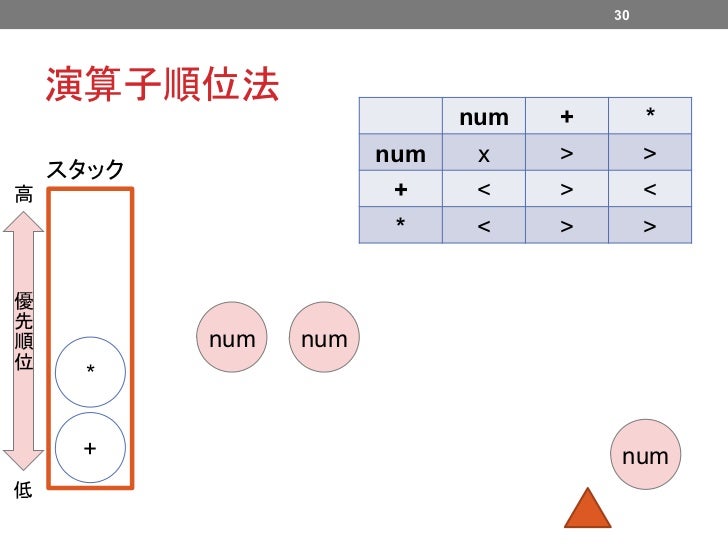 30

演算子順位法

| | num | + | * |
|---|---|---|---|
| num | x | > | > |
| + | < | > | < |
| * | < | > | > |

スタック

高

優先順位

低

*

+

num

num

num